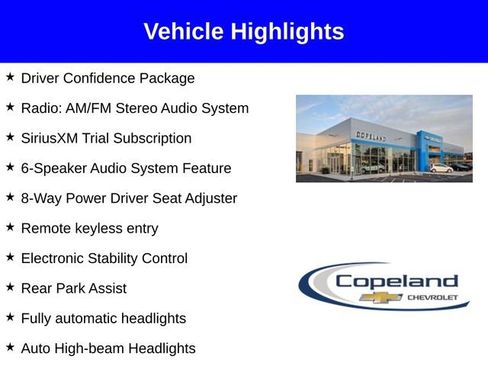 Vehicle Highlights

★ Driver Confidence Package

★ Radio: AM/FM Stereo Audio System

★ SiriusXM Trial Subscription

★ 6-Speaker Audio System Feature

★ 8-Way Power Driver Seat Adjuster

★ Remote keyless entry

★ Electronic Stability Control

★ Rear Park Assist

★ Fully automatic headlights

★ Auto High-beam Headlights

COPELAND

Copeland
CHEVROLET